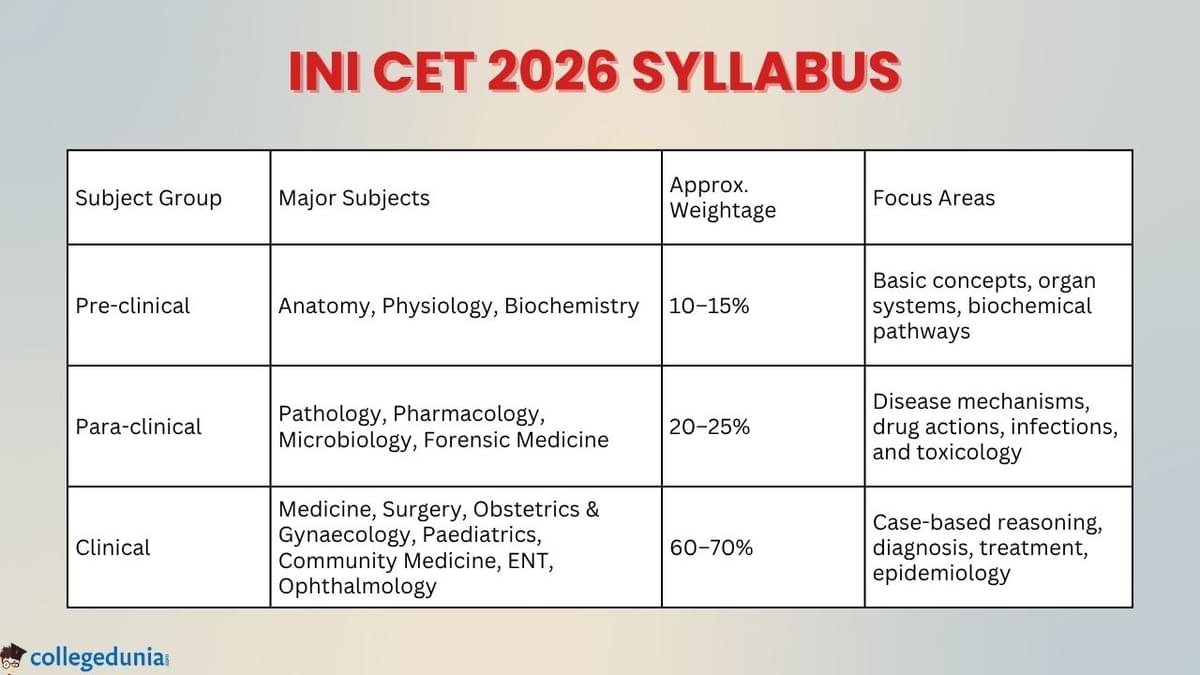 INI CET 2026 SYLLABUS

| Subject Group | Major Subjects | Approx. Weightage | Focus Areas |
|---|---|---|---|
| Pre-clinical | Anatomy, Physiology, Biochemistry | 10–15% | Basic concepts, organ systems, biochemical pathways |
| Para-clinical | Pathology, Pharmacology, Microbiology, Forensic Medicine | 20–25% | Disease mechanisms, drug actions, infections, and toxicology |
| Clinical | Medicine, Surgery, Obstetrics & Gynaecology, Paediatrics, Community Medicine, ENT, Ophthalmology | 60–70% | Case-based reasoning, diagnosis, treatment, epidemiology |

collegedunia